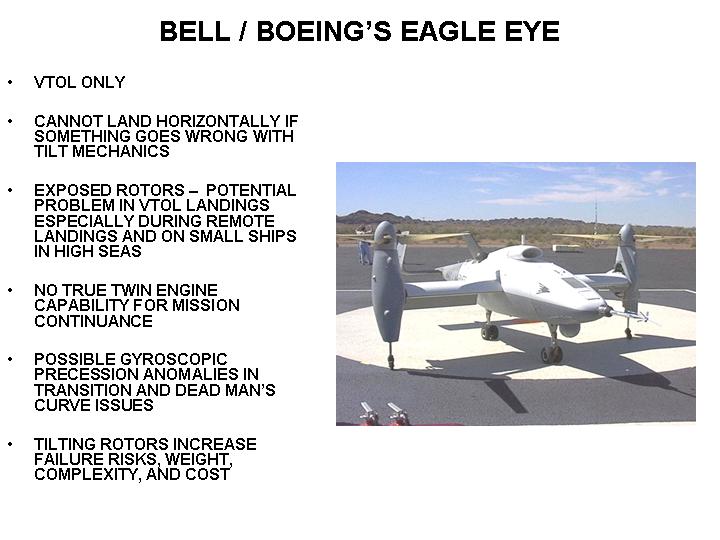 BELL / BOEING'S EAGLE EYE

• VTOL ONLY

• CANNOT LAND HORIZONTALLY IF SOMETHING GOES WRONG WITH TILT MECHANICS

• EXPOSED ROTORS – POTENTIAL PROBLEM IN VTOL LANDINGS ESPECIALLY DURING REMOTE LANDINGS AND ON SMALL SHIPS IN HIGH SEAS

• NO TRUE TWIN ENGINE CAPABILITY FOR MISSION CONTINUANCE

• POSSIBLE GYROSCOPIC PRECESSION ANOMALIES IN TRANSITION AND DEAD MAN'S CURVE ISSUES

• TILTING ROTORS INCREASE FAILURE RISKS, WEIGHT, COMPLEXITY, AND COST